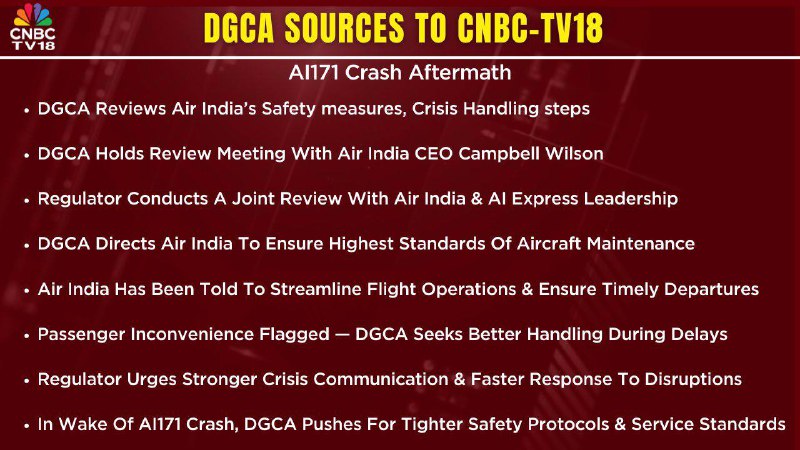 CNBC TV18

DGCA SOURCES TO CNBC-TV18

AI171 Crash Aftermath

• DGCA Reviews Air India's Safety measures, Crisis Handling steps

• DGCA Holds Review Meeting With Air India CEO Campbell Wilson

• Regulator Conducts A Joint Review With Air India & AI Express Leadership

• DGCA Directs Air India To Ensure Highest Standards Of Aircraft Maintenance

• Air India Has Been Told To Streamline Flight Operations & Ensure Timely Departures

• Passenger Inconvenience Flagged — DGCA Seeks Better Handling During Delays

• Regulator Urges Stronger Crisis Communication & Faster Response To Disruptions

• In Wake Of AI171 Crash, DGCA Pushes For Tighter Safety Protocols & Service Standards